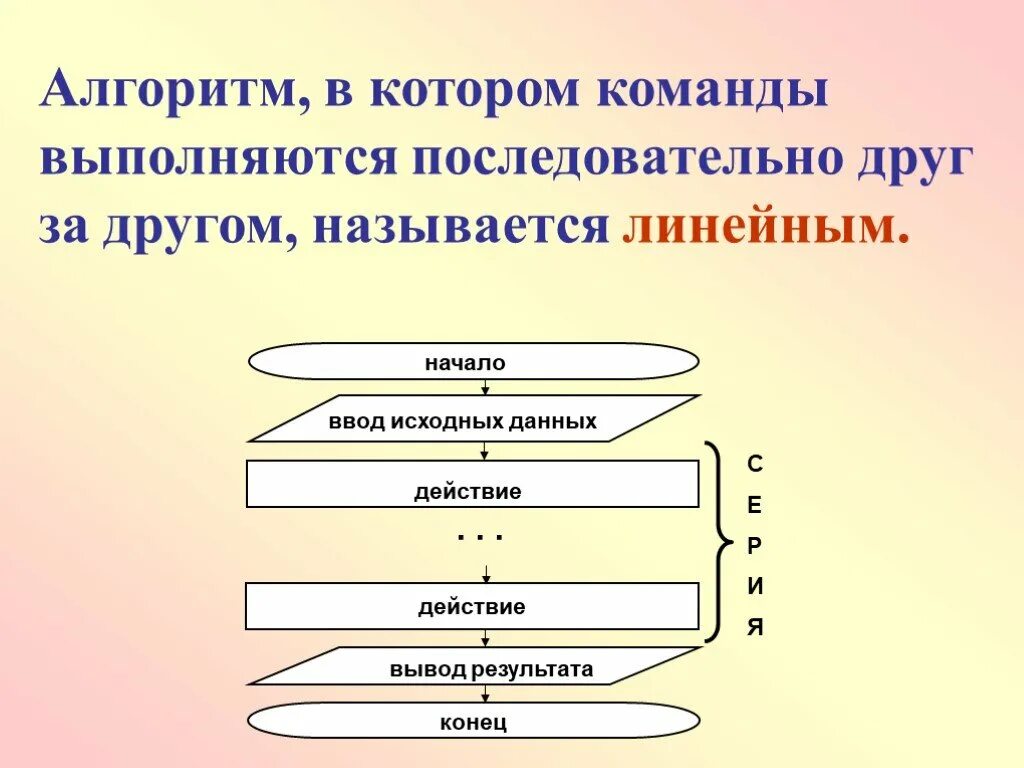 Алгоритм, в котором команды выполняются последовательно друг за другом, называется линейным.

начало

ввод исходных данных

действие

. . .

действие

вывод результата

конец

С
Е
Р
И
Я